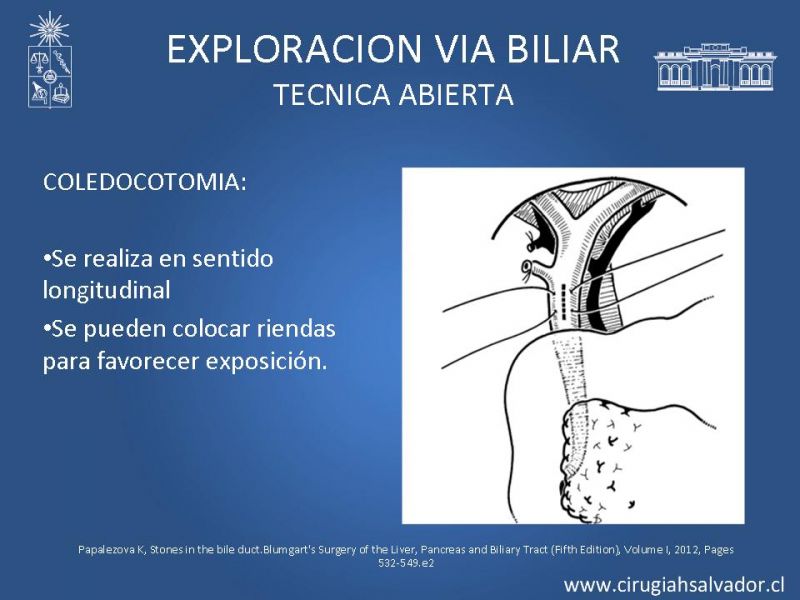 EXPLORACION VIA BILIAR
TECNICA ABIERTA

COLEDOCOTOMIA:

•Se realiza en sentido longitudinal

•Se pueden colocar riendas para favorecer exposición.

Papalezova K, Stones in the bile duct.Blumgart's Surgery of the Liver, Pancreas and Biliary Tract (Fifth Edition), Volume I, 2012, Pages 532-549.e2

www.cirugiahsalvador.cl